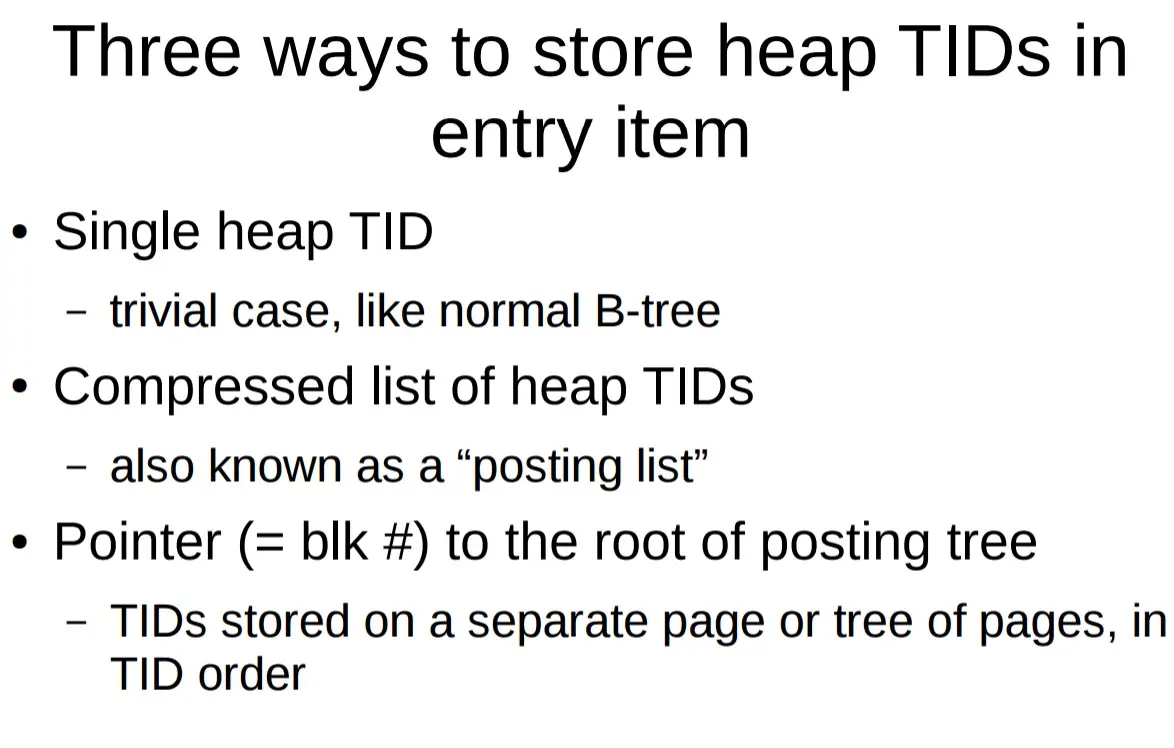 Three ways to store heap TIDs in entry item

• Single heap TID
– trivial case, like normal B-tree

• Compressed list of heap TIDs
– also known as a “posting list”

• Pointer (= blk #) to the root of posting tree
– TIDs stored on a separate page or tree of pages, in TID order